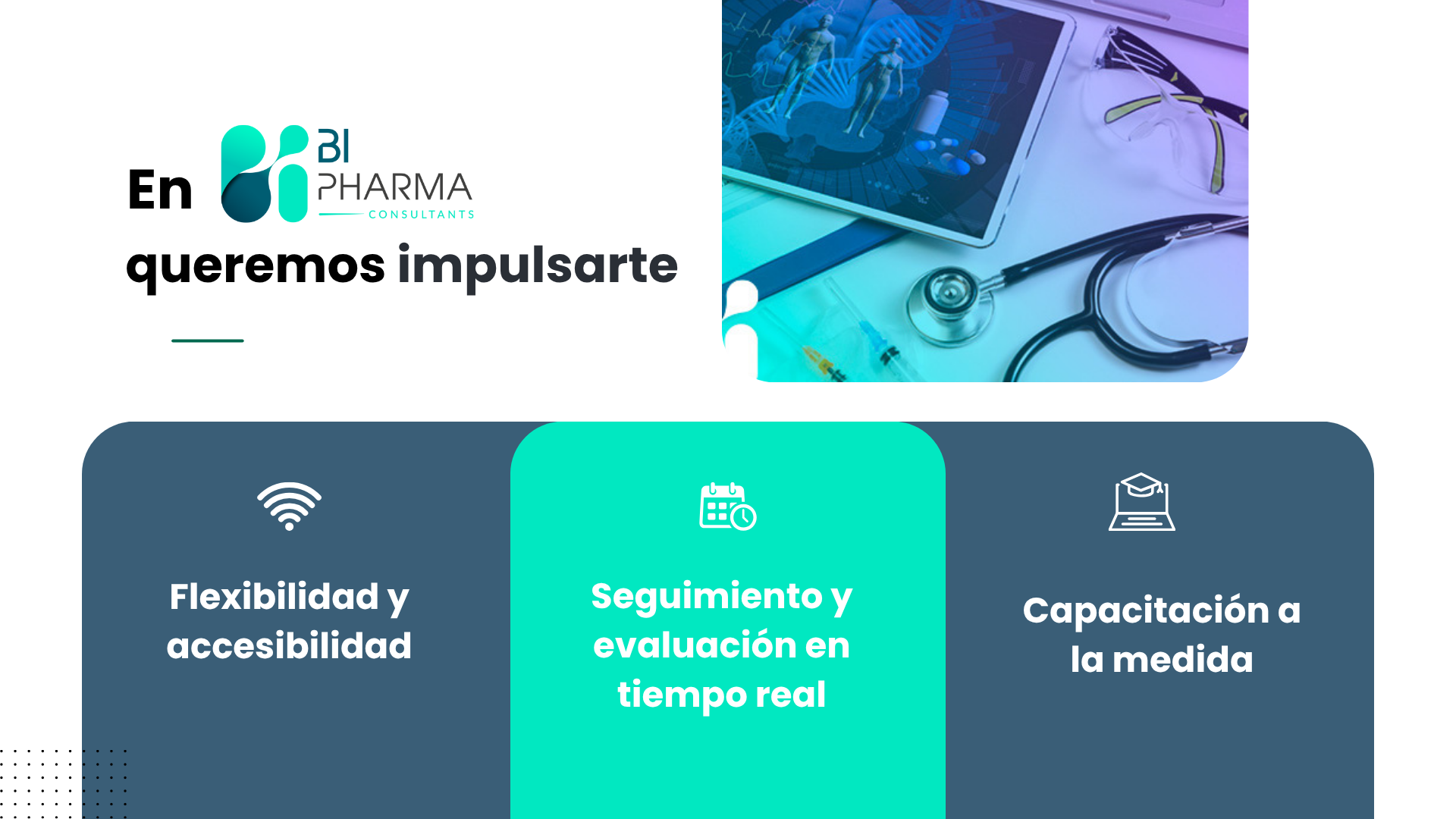 En BI PHARMA CONSULTANTS queremos impulsarte

Flexibilidad y accesibilidad

Seguimiento y evaluación en tiempo real

Capacitación a la medida